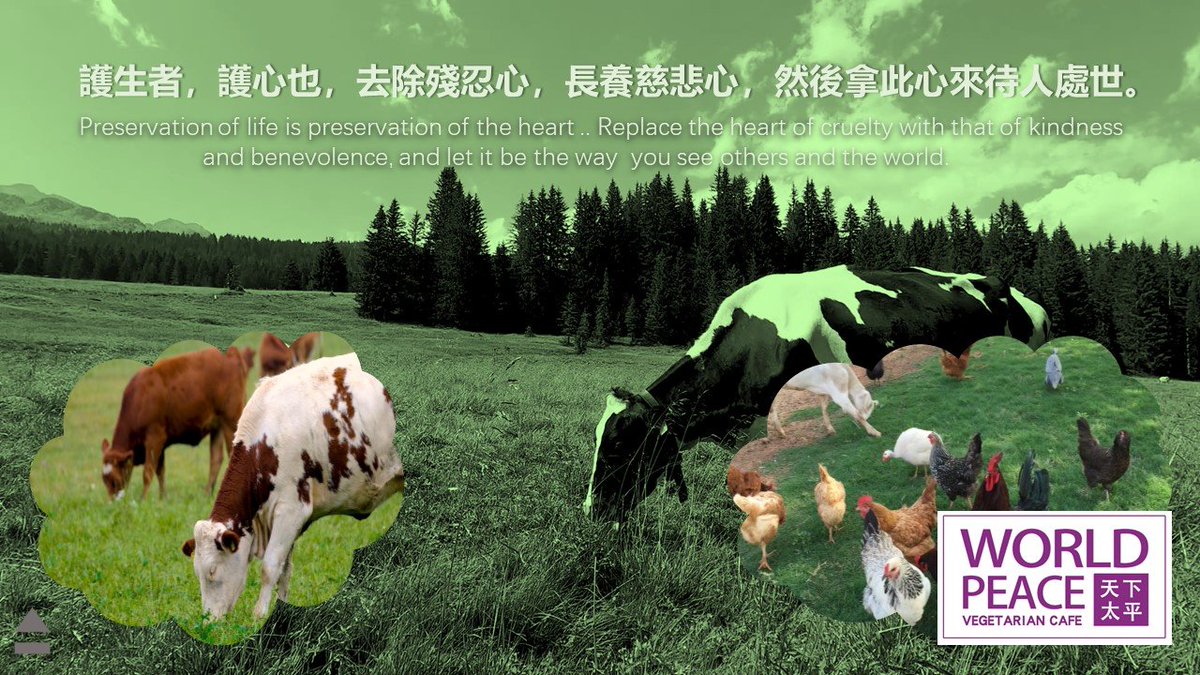 護生者，護心也，去除殘忍心，長養慈悲心，然後拿此心來待人處世。

Preservation of life is preservation of the heart .. Replace the heart of cruelty with that of kindness and benevolence, and let it be the way you see others and the world.

WORLD PEACE 天下太平 VEGETARIAN CAFE